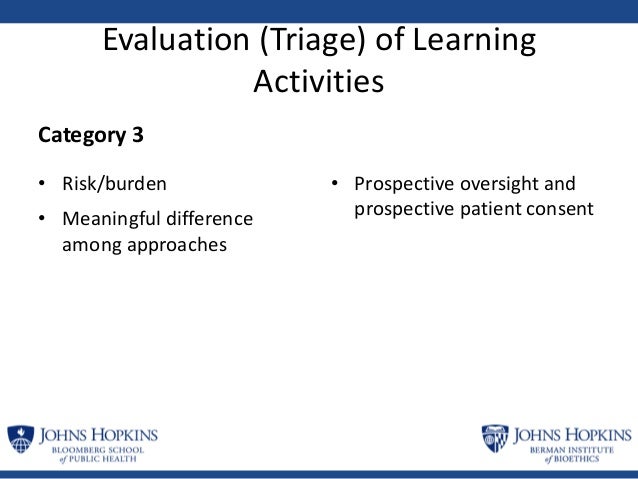 Evaluation (Triage) of Learning Activities

Category 3

• Risk/burden
• Meaningful difference among approaches

• Prospective oversight and prospective patient consent

JOHNS HOPKINS
BLOOMBERG SCHOOL
of PUBLIC HEALTH

JOHNS HOPKINS
BERMAN INSTITUTE
of BIOETHICS